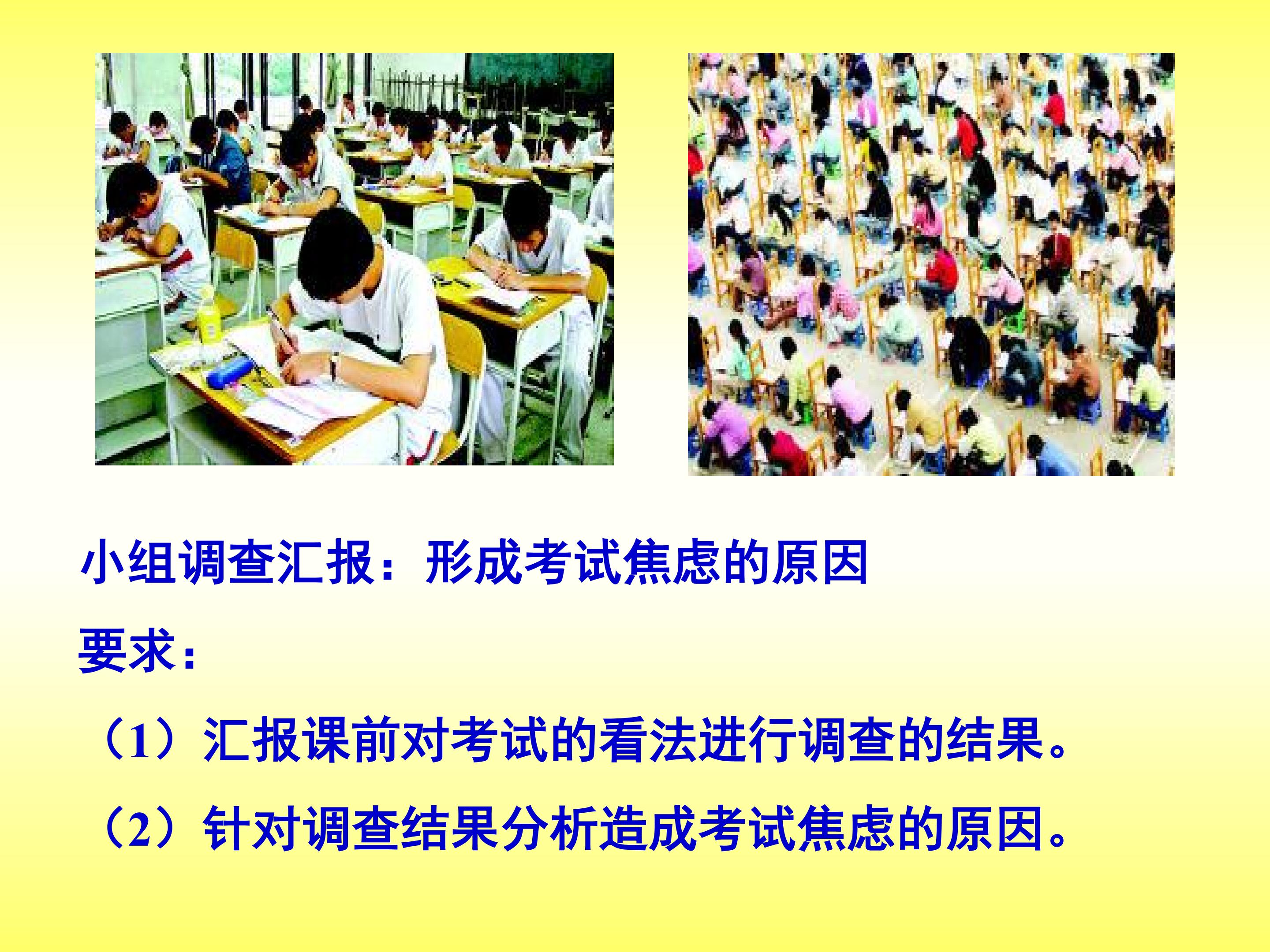 小组调查汇报：形成考试焦虑的原因

要求：

（1）汇报课前对考试的看法进行调查的结果。

（2）针对调查结果分析造成考试焦虑的原因。